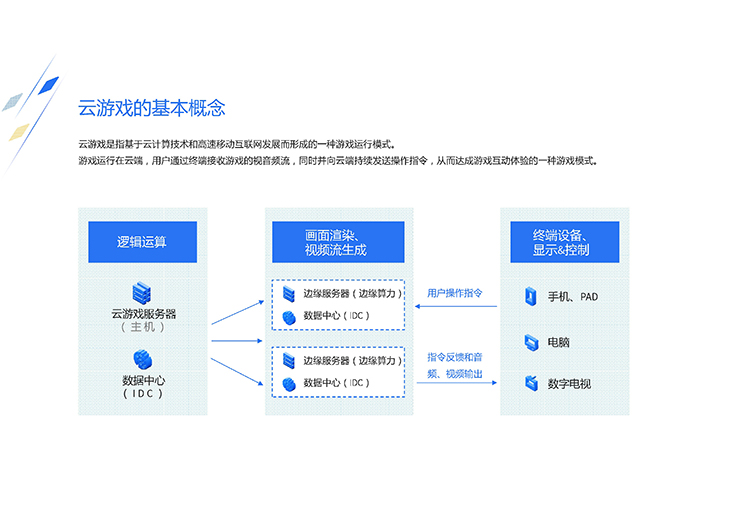 云游戏的基本概念

云游戏是指基于云计算技术和高速移动互联网发展而形成的一种游戏运行模式。
游戏运行在云端，用户通过终端接收游戏的视音频流，同时并向云端持续发送操作指令，从而达成游戏互动体验的一种游戏模式。

逻辑运算

云游戏服务器
（主机）

数据中心
（IDC）

画面渲染、
视频流生成

边缘服务器（边缘算力）
数据中心（IDC）

边缘服务器（边缘算力）
数据中心（IDC）

用户操作指令

指令反馈和音频、视频输出

终端设备、
显示&控制

手机、PAD

电脑

数字电视